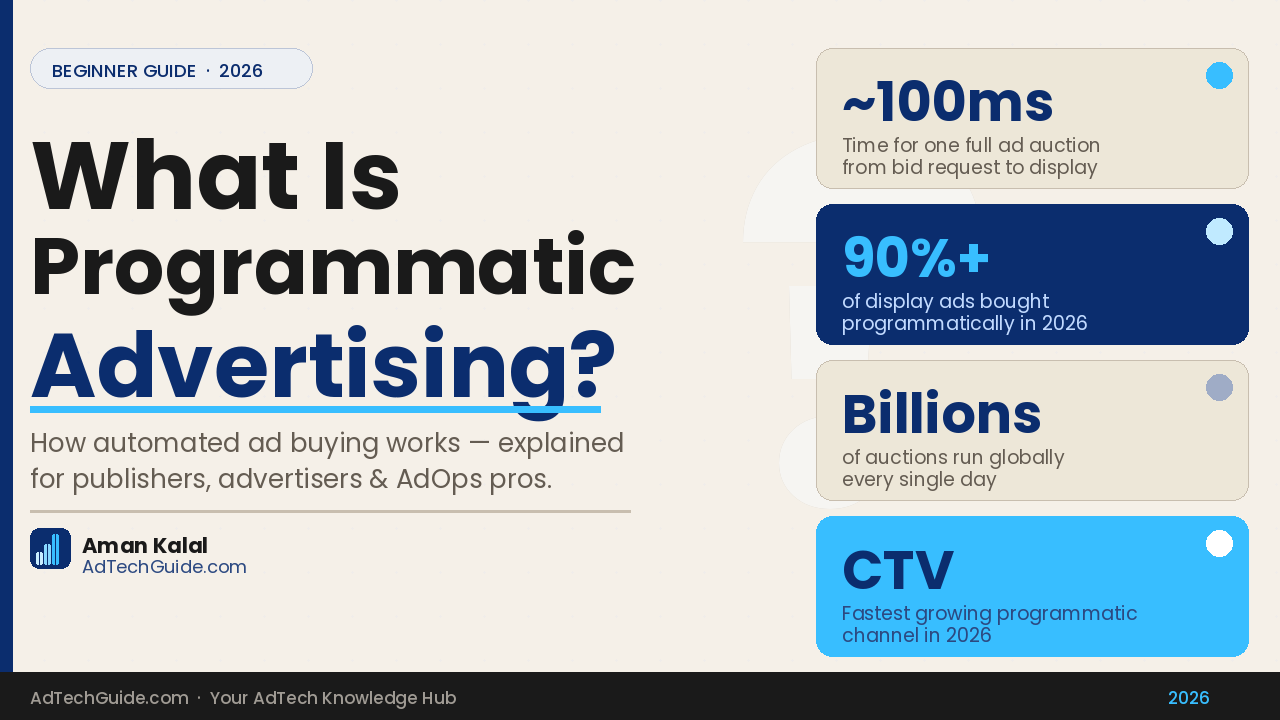 BEGINNER GUIDE · 2026

What Is Programmatic Advertising?

How automated ad buying works — explained for publishers, advertisers & AdOps pros.

Aman Kalal
AdTechGuide.com

~100ms
Time for one full ad auction from bid request to display

90%+
of display ads bought programmatically in 2026

Billions
of auctions run globally every single day

CTV
Fastest growing programmatic channel in 2026

AdTechGuide.com · Your AdTech Knowledge Hub

2026